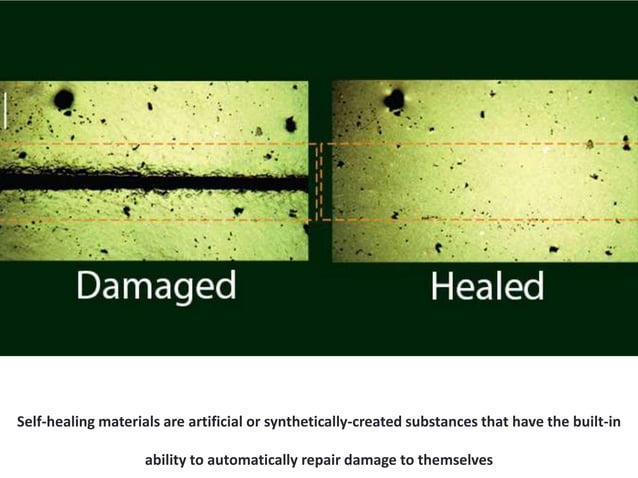 Damaged

Healed

Self-healing materials are artificial or synthetically-created substances that have the built-in ability to automatically repair damage to themselves